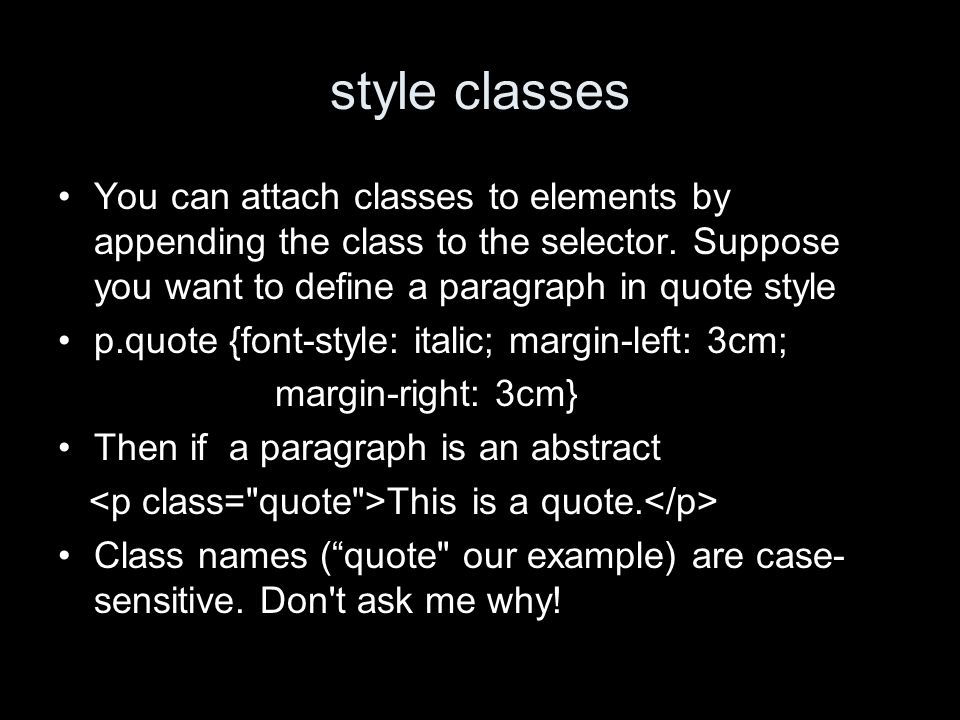 style classes

• You can attach classes to elements by appending the class to the selector. Suppose you want to define a paragraph in quote style

• p.quote {font-style: italic; margin-left: 3cm;
margin-right: 3cm}

• Then if a paragraph is an abstract
<p class="quote">This is a quote.</p>

• Class names (“quote" our example) are case-sensitive. Don't ask me why!